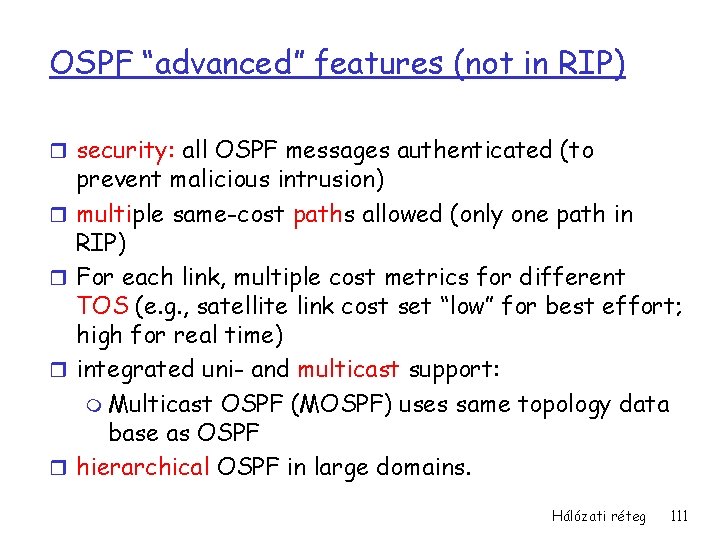 OSPF “advanced” features (not in RIP)

security: all OSPF messages authenticated (to prevent malicious intrusion)

multiple same-cost paths allowed (only one path in RIP)

For each link, multiple cost metrics for different TOS (e.g., satellite link cost set “low” for best effort; high for real time)

integrated uni- and multicast support:

Multicast OSPF (MOSPF) uses same topology data base as OSPF

hierarchical OSPF in large domains.

Hálózati réteg 111